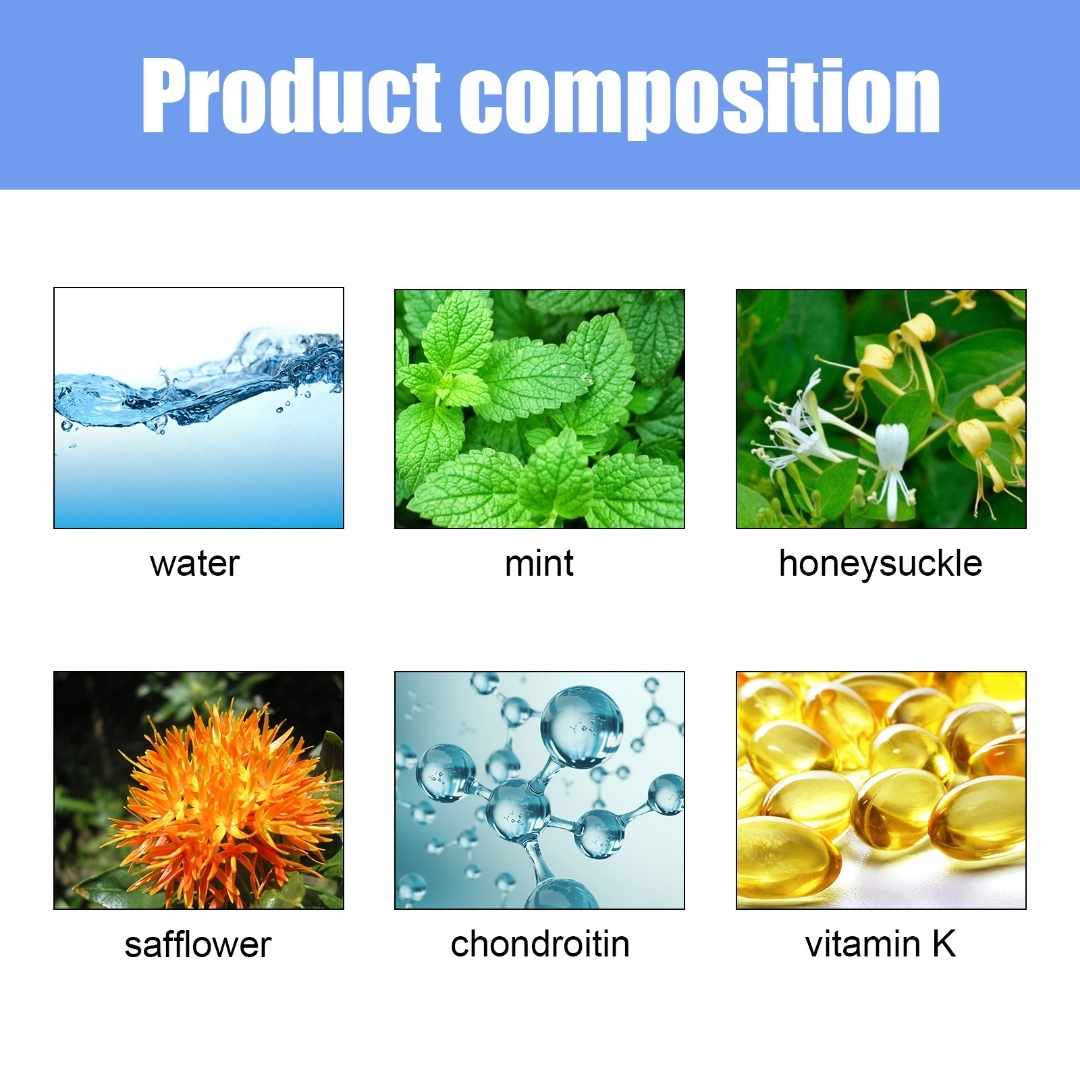 Product composition

water

mint

honeysuckle

safflower

chondroitin

vitamin K